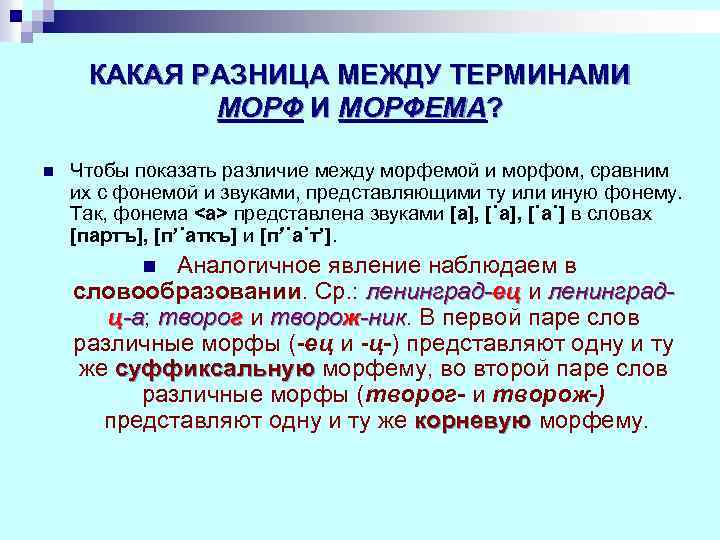 КАКАЯ РАЗНИЦА МЕЖДУ ТЕРМИНАМИ МОРФ И МОРФЕМА?

Чтобы показать различие между морфемой и морфом, сравним их с фонемой и звуками, представляющими ту или иную фонему. Так, фонема <а> представлена звуками [а], [˙а], [˙а˙] в словах [партъ], [п'˙аткъ] и [п'˙а˙т'].

Аналогичное явление наблюдаем в словообразовании. Ср.: ленинград-ец и ленинград-ц-а; творог и творож-ник. В первой паре слов различные морфы (-ец и -ц-) представляют одну и ту же суффиксальную морфему, во второй паре слов различные морфы (творог- и творож-) представляют одну и ту же корневую морфему.